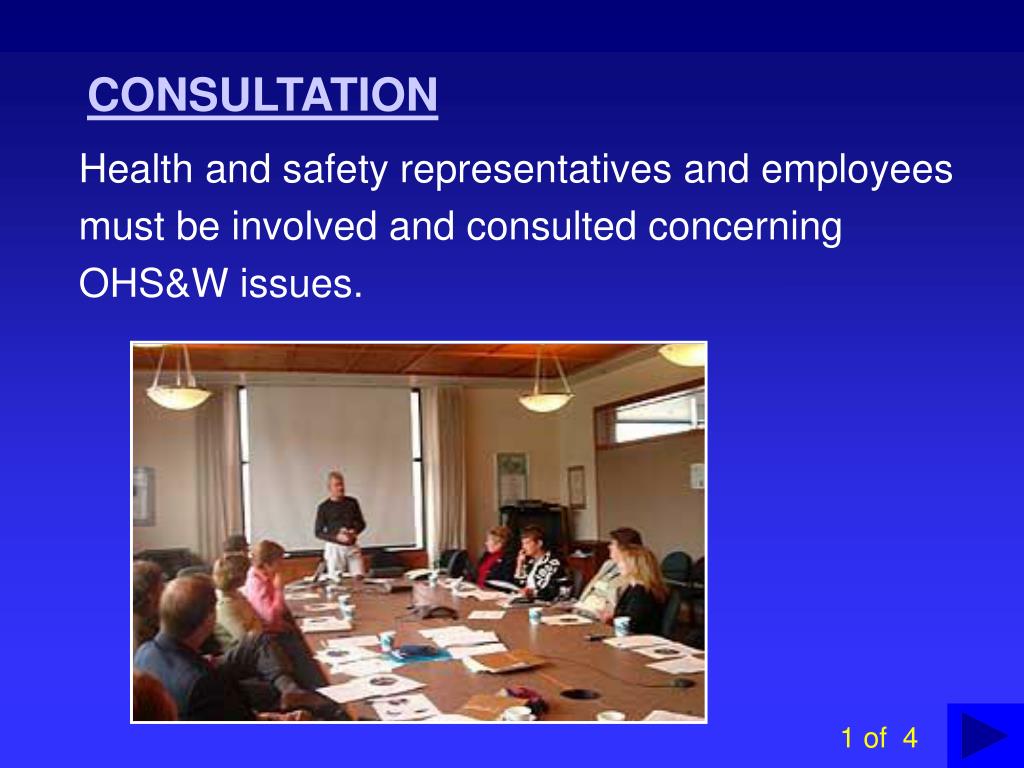 CONSULTATION

Health and safety representatives and employees must be involved and consulted concerning OHS&W issues.

1 of 4